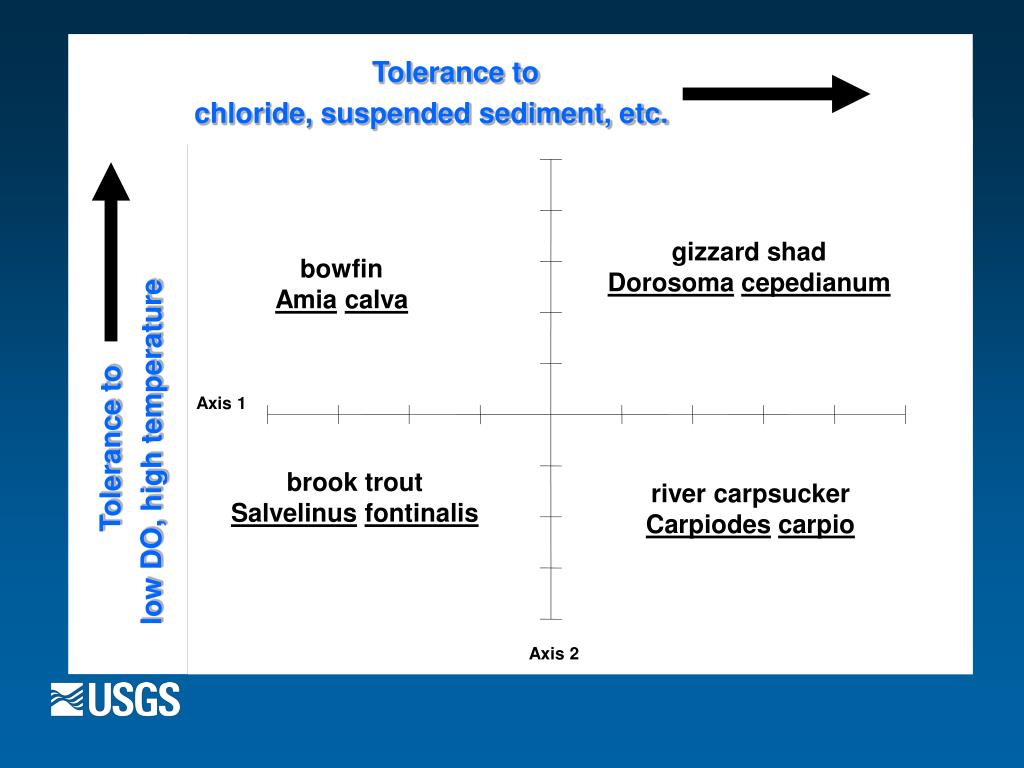 Tolerance to
chloride, suspended sediment, etc.

Tolerance to
low DO, high temperature

bowfin
Amia calva

gizzard shad
Dorosoma cepedianum

Axis 1

brook trout
Salvelinus fontinalis

river carpsucker
Carpiodes carpio

Axis 2

USGS